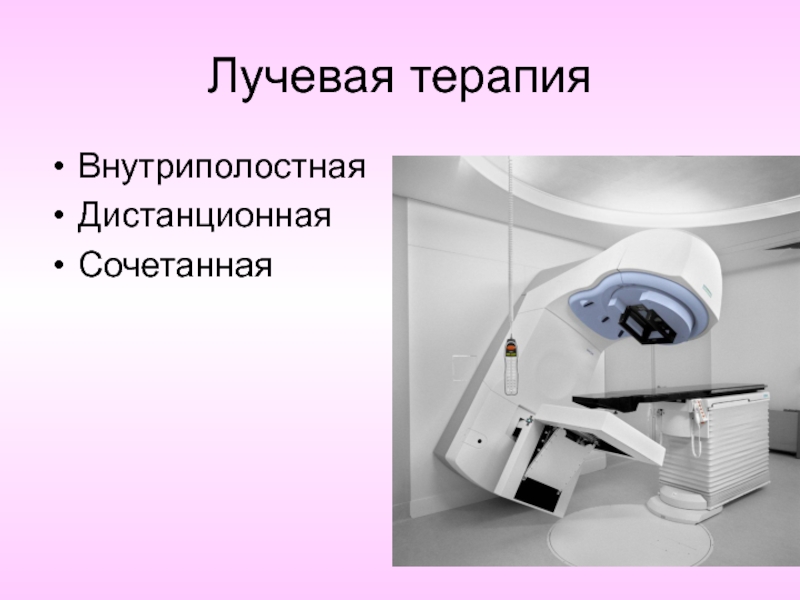 Лучевая терапия

• Внутриполостная
• Дистанционная
• Сочетанная